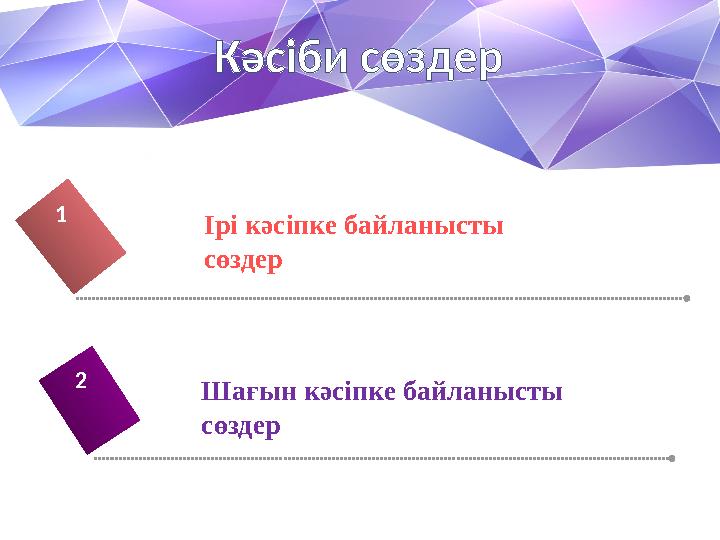 Кәсіби сөздер

1

Ірі кәсіпке байланысты сөздер

2

Шағын кәсіпке байланысты сөздер